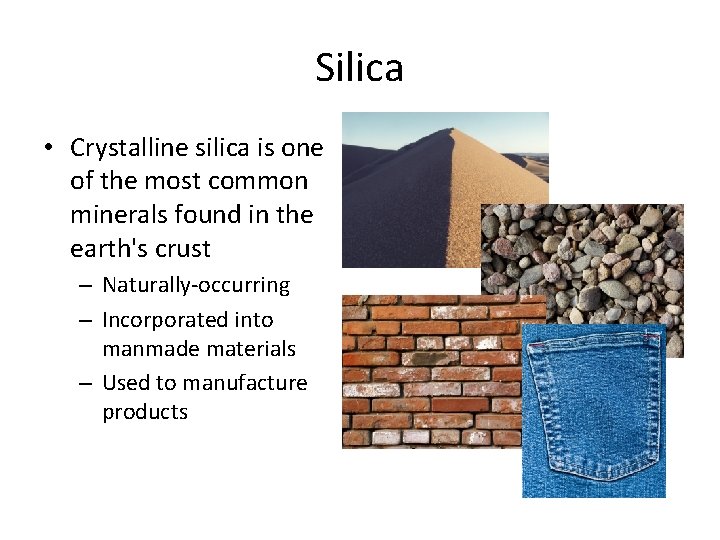 Silica

• Crystalline silica is one of the most common minerals found in the earth's crust
– Naturally-occurring
– Incorporated into manmade materials
– Used to manufacture products